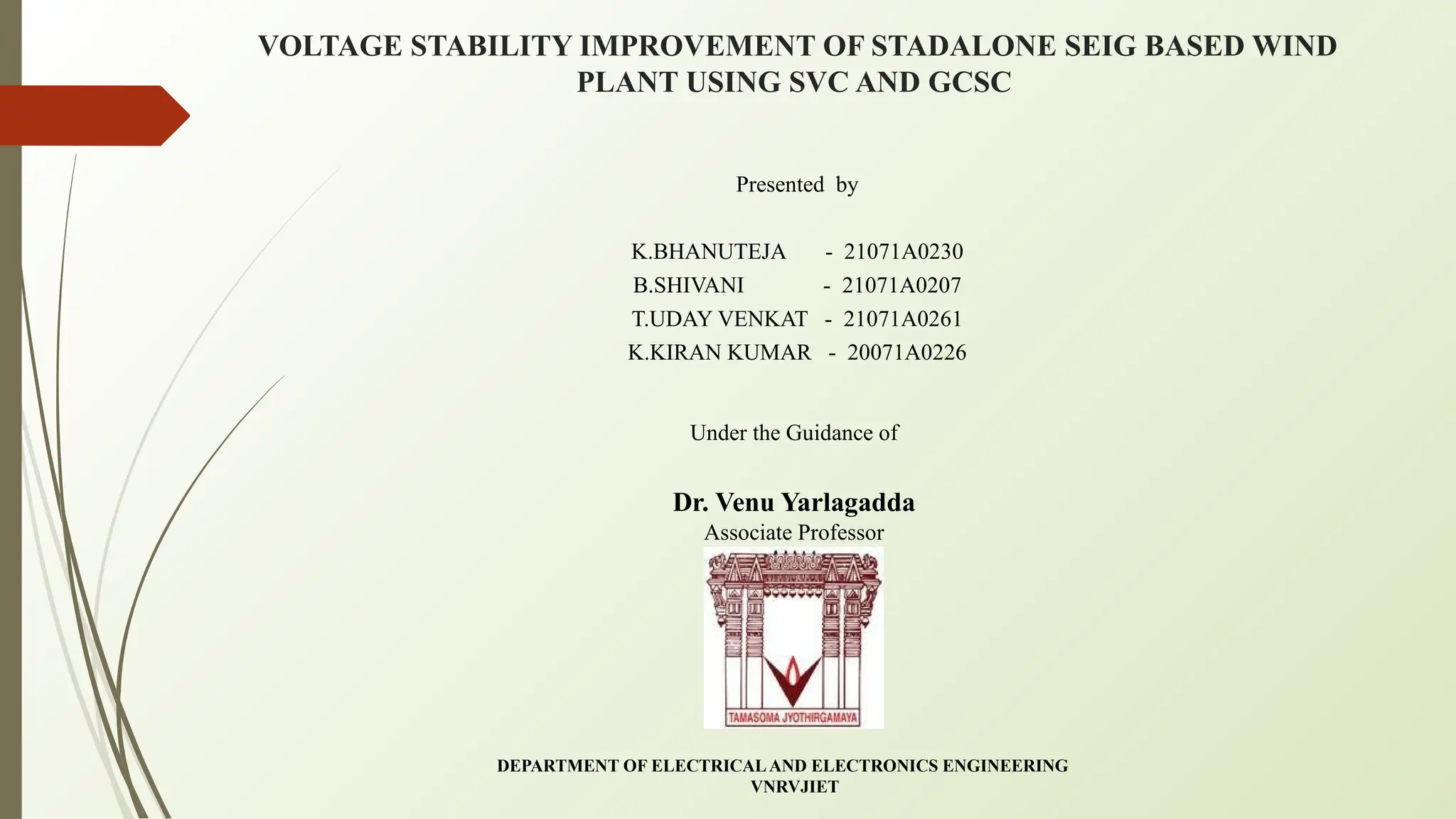 VOLTAGE STABILITY IMPROVEMENT OF STADALONE SEIG BASED WIND PLANT USING SVC AND GCSC

Presented by

K.BHANUTEJA - 21071A0230
B.SHIVANI - 21071A0207
T.UDAY VENKAT - 21071A0261
K.KIRAN KUMAR - 20071A0226

Under the Guidance of

Dr. Venu Yarlagadda
Associate Professor

TAMASOMA JYOTHIRGAMAYA

DEPARTMENT OF ELECTRICAL AND ELECTRONICS ENGINEERING
VNRVJIET